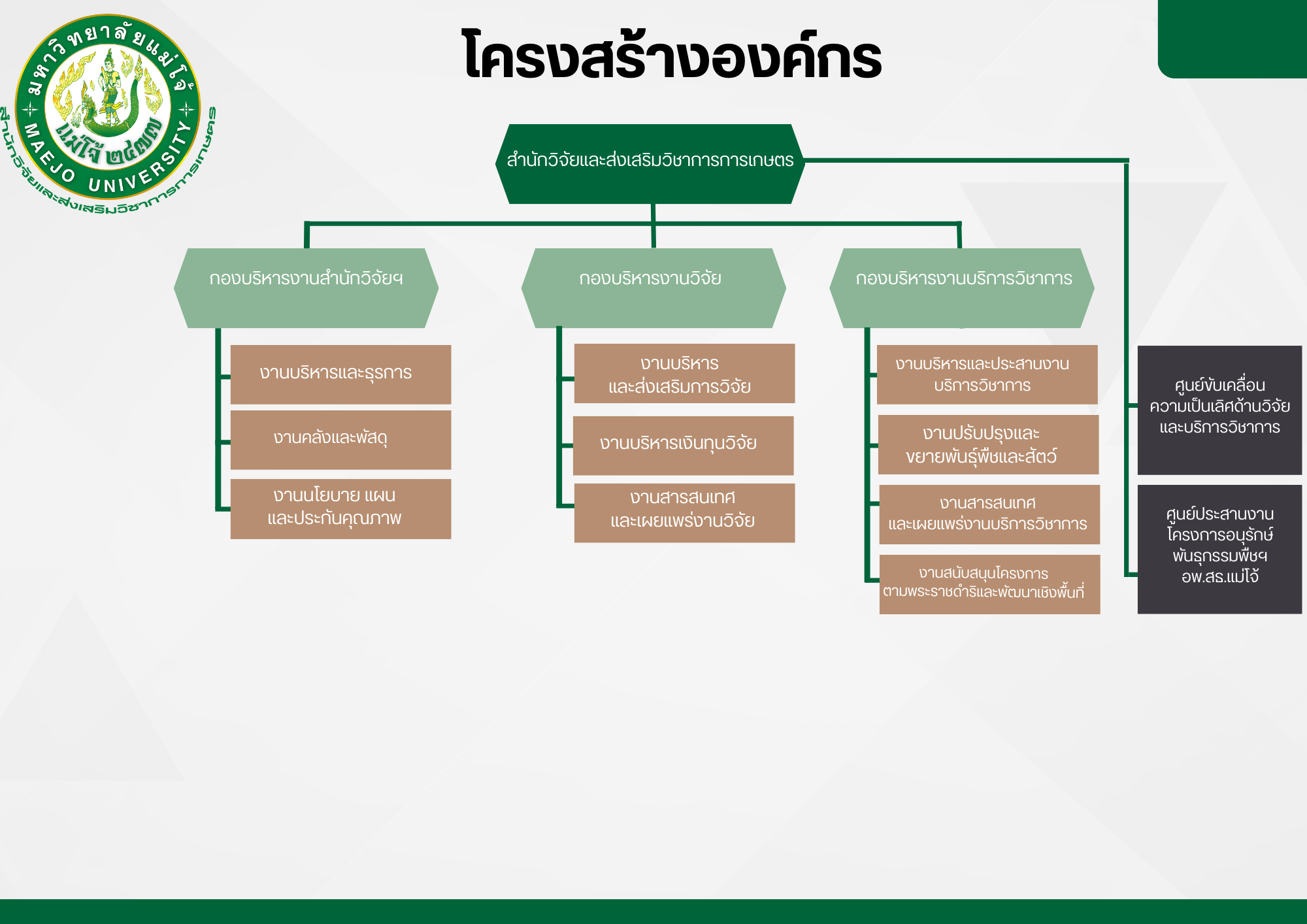 มหาวิทยาลัยแม่โจ้
แม่โจ้ ๒๔๗๗
MAEJO UNIVERSITY
สำนักวิจัยและส่งเสริมวิชาการการเกษตร

โครงสร้างองค์กร

สำนักวิจัยและส่งเสริมวิชาการการเกษตร

กองบริหารงานสำนักวิจัยฯ

งานบริหารและธุรการ

งานคลังและพัสดุ

งานนโยบาย แผน และประกันคุณภาพ

กองบริหารงานวิจัย

งานบริหาร และส่งเสริมการวิจัย

งานบริหารเงินทุนวิจัย

งานสารสนเทศ และเผยแพร่งานวิจัย

กองบริหารงานบริการวิชาการ

งานบริหารและประสานงาน บริการวิชาการ

งานปรับปรุงและ ขยายพันธุ์พืชและสัตว์

งานสารสนเทศ และเผยแพร่งานบริการวิชาการ

งานสนับสนุนโครงการ ตามพระราชดำริและพัฒนาเชิงพื้นที่

ศูนย์ขับเคลื่อน ความเป็นเลิศด้านวิจัย และบริการวิชาการ

ศูนย์ประสานงาน โครงการอนุรักษ์ พันธุกรรมพืชฯ อพ.สธ.แม่โจ้